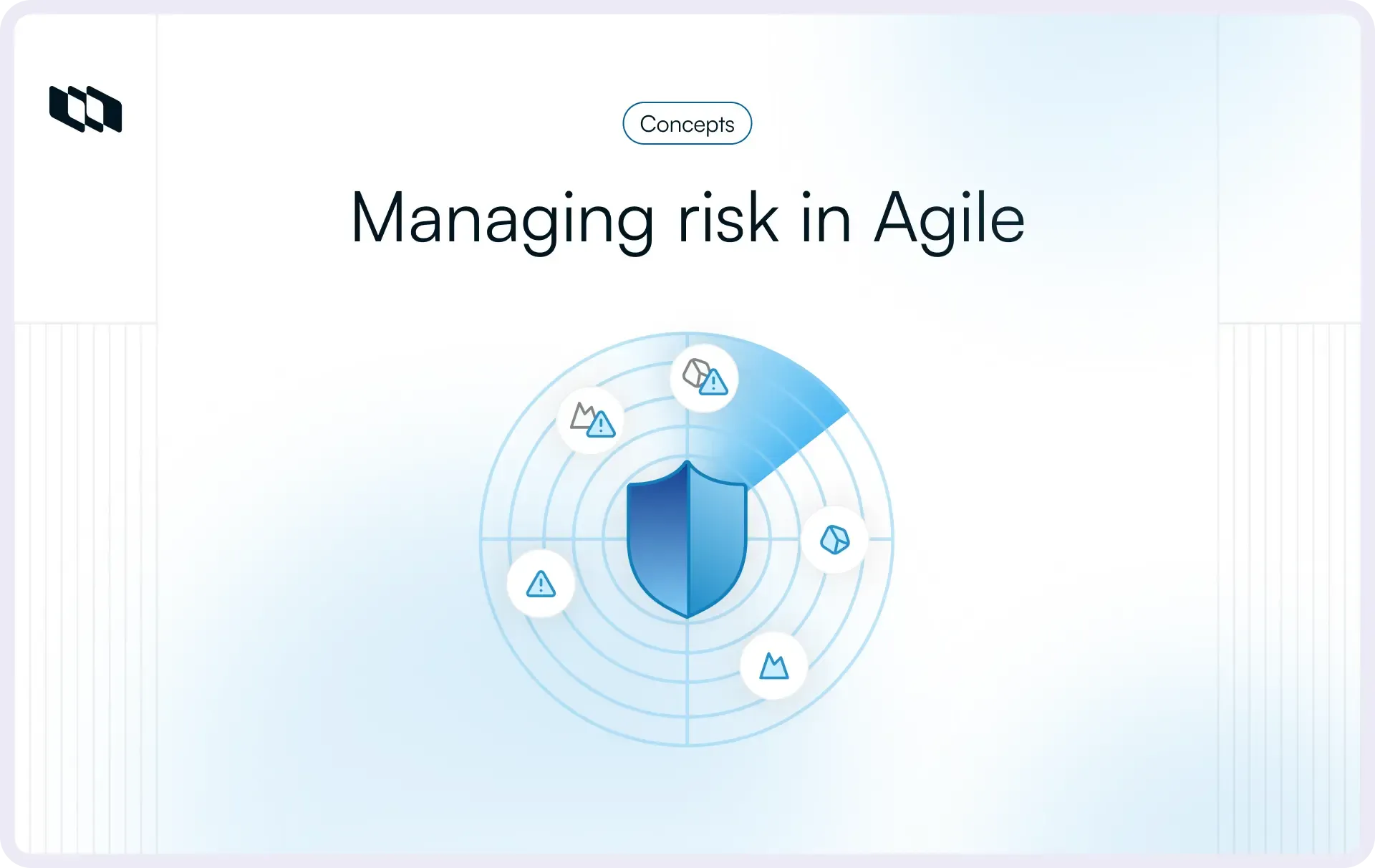 Concepts

Managing risk in Agile